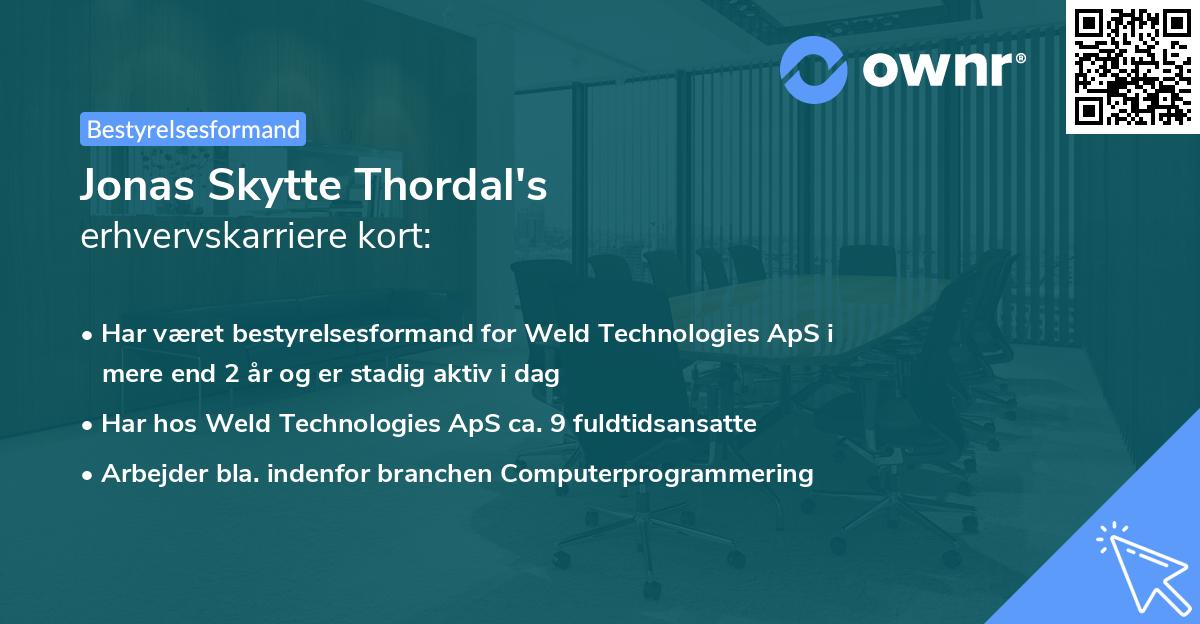 ownr®

Bestyrelsesformand

Jonas Skytte Thordal's
erhvervskarriere kort:

• Har været bestyrelsesformand for Weld Technologies ApS i mere end 2 år og er stadig aktiv i dag
• Har hos Weld Technologies ApS ca. 9 fuldtidsansatte
• Arbejder bla. indenfor branchen Computerprogrammering